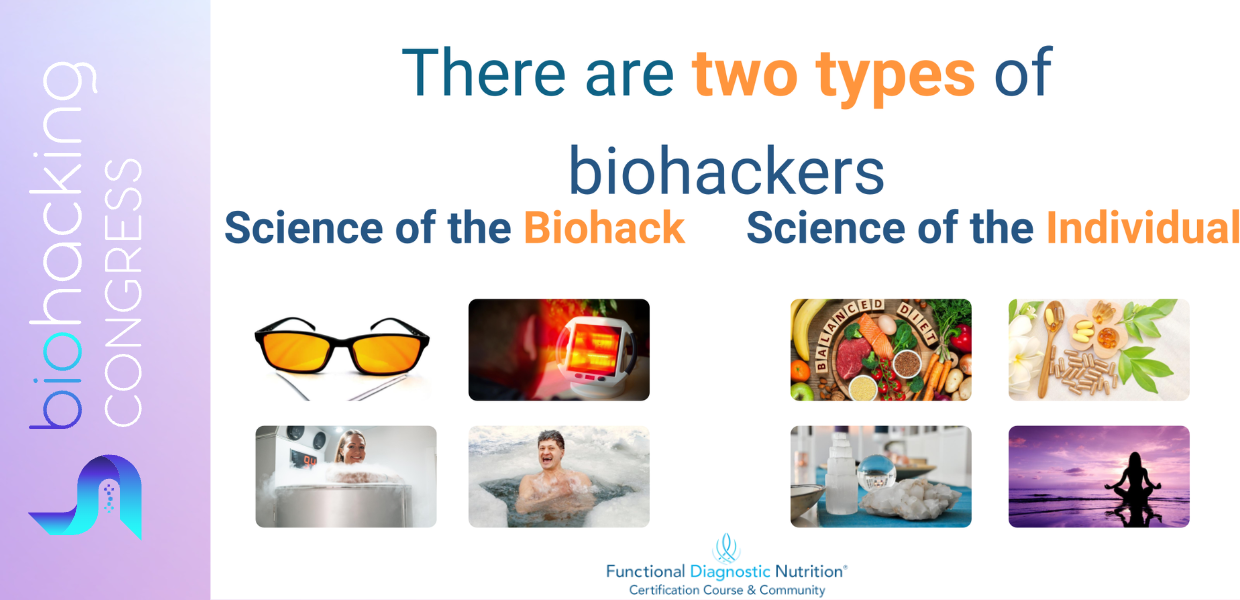 biohacking CONGRESS

There are two types of biohackers

Science of the Biohack

Science of the Individual

BALANCED DIET

Functional Diagnostic Nutrition®
Certification Course & Community